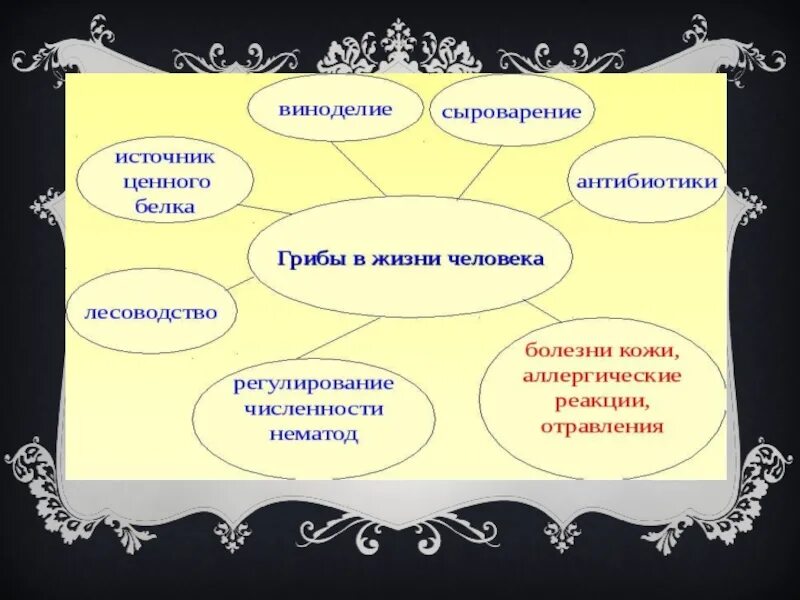 виноделие

сыроварение

источник ценного белка

антибиотики

Грибы в жизни человека

лесоводство

регулирование численности нематод

болезни кожи, аллергические реакции, отравления